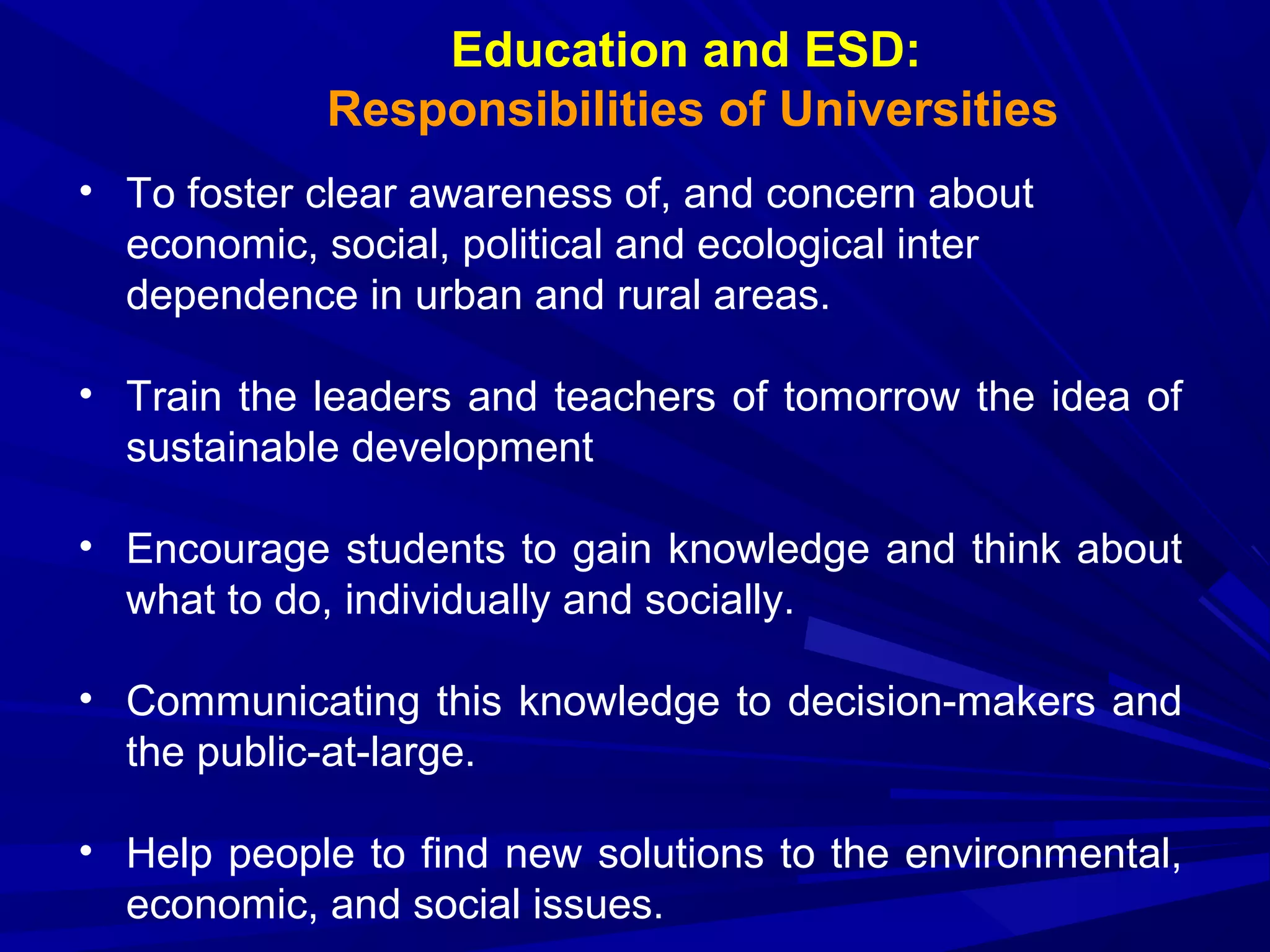 Education and ESD:
Responsibilities of Universities

• To foster clear awareness of, and concern about economic, social, political and ecological inter dependence in urban and rural areas.

• Train the leaders and teachers of tomorrow the idea of sustainable development

• Encourage students to gain knowledge and think about what to do, individually and socially.

• Communicating this knowledge to decision-makers and the public-at-large.

• Help people to find new solutions to the environmental, economic, and social issues.